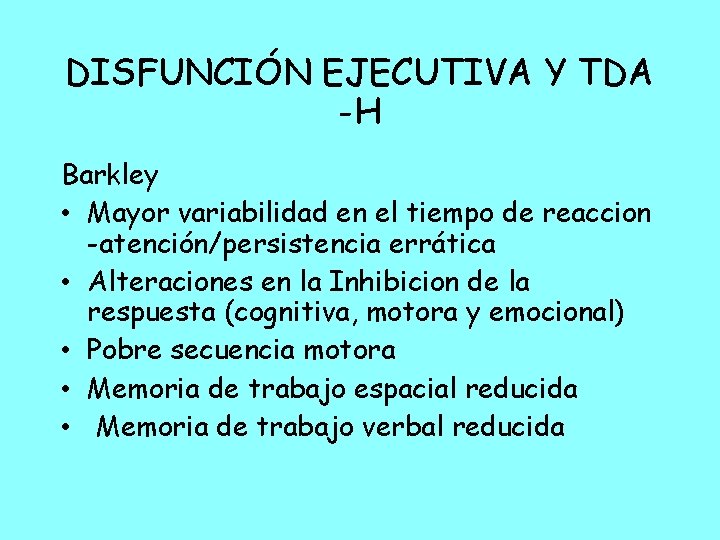 DISFUNCIÓN EJECUTIVA Y TDA -H

Barkley

• Mayor variabilidad en el tiempo de reaccion -atención/persistencia errática
• Alteraciones en la Inhibicion de la respuesta (cognitiva, motora y emocional)
• Pobre secuencia motora
• Memoria de trabajo espacial reducida
• Memoria de trabajo verbal reducida